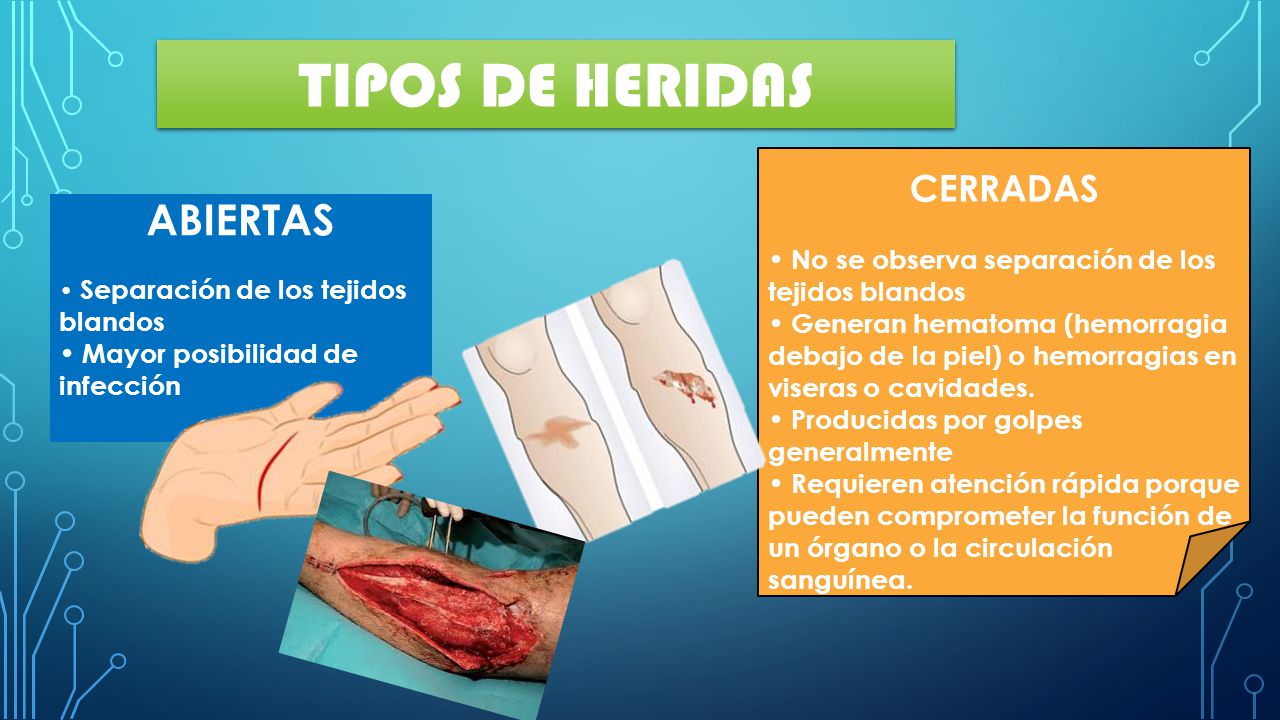 TIPOS DE HERIDAS

ABIERTAS

• Separación de los tejidos blandos
• Mayor posibilidad de infección

CERRADAS

• No se observa separación de los tejidos blandos
• Generan hematoma (hemorragia debajo de la piel) o hemorragias en viseras o cavidades.
• Producidas por golpes generalmente
• Requieren atención rápida porque pueden comprometer la función de un órgano o la circulación sanguínea.